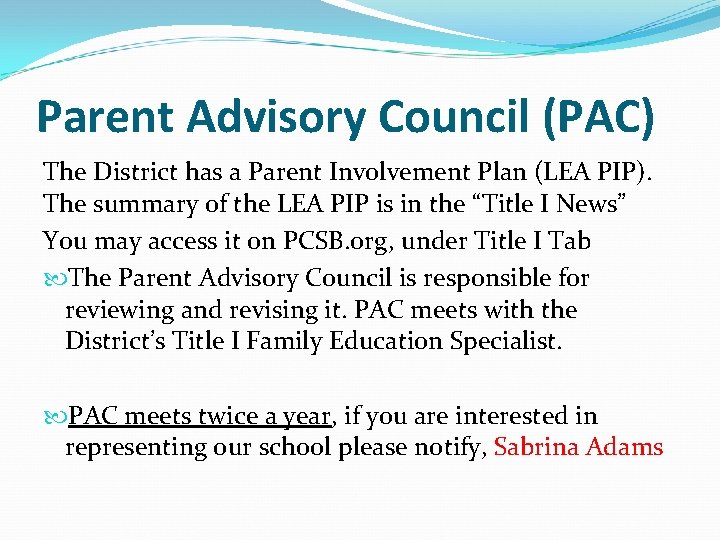 Parent Advisory Council (PAC)

The District has a Parent Involvement Plan (LEA PIP). The summary of the LEA PIP is in the “Title I News”

You may access it on PCSB.org, under Title I Tab

The Parent Advisory Council is responsible for reviewing and revising it. PAC meets with the District’s Title I Family Education Specialist.

PAC meets twice a year, if you are interested in representing our school please notify, Sabrina Adams